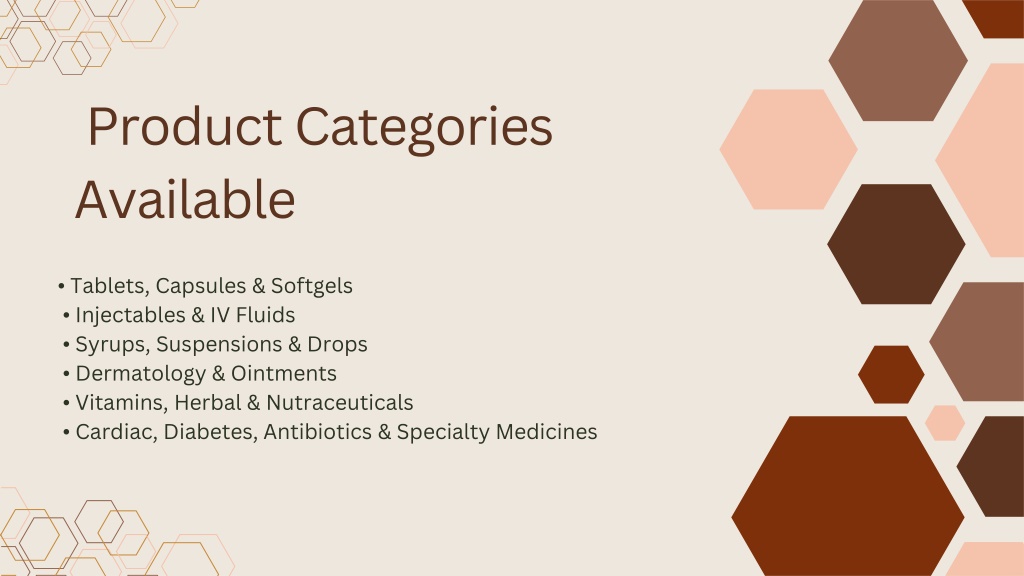 Product Categories Available

• Tablets, Capsules & Softgels
• Injectables & IV Fluids
• Syrups, Suspensions & Drops
• Dermatology & Ointments
• Vitamins, Herbal & Nutraceuticals
• Cardiac, Diabetes, Antibiotics & Specialty Medicines